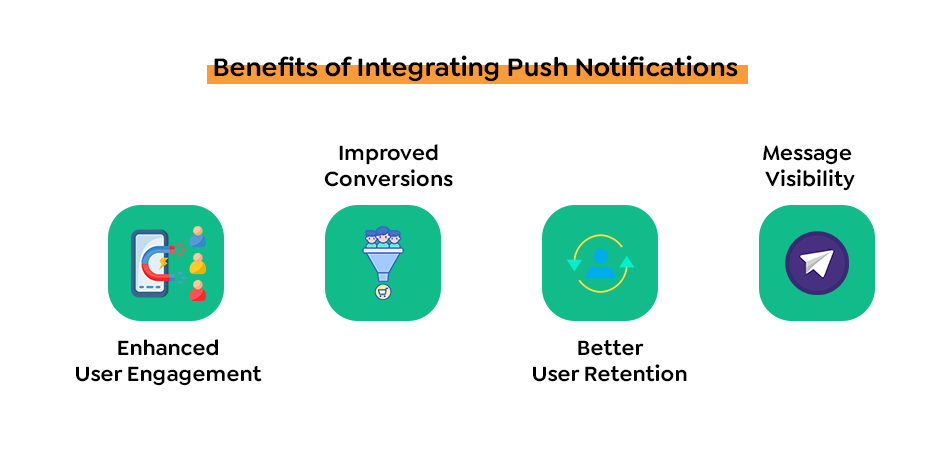 Benefits of Integrating Push Notifications

Enhanced User Engagement

Improved Conversions

Better User Retention

Message Visibility